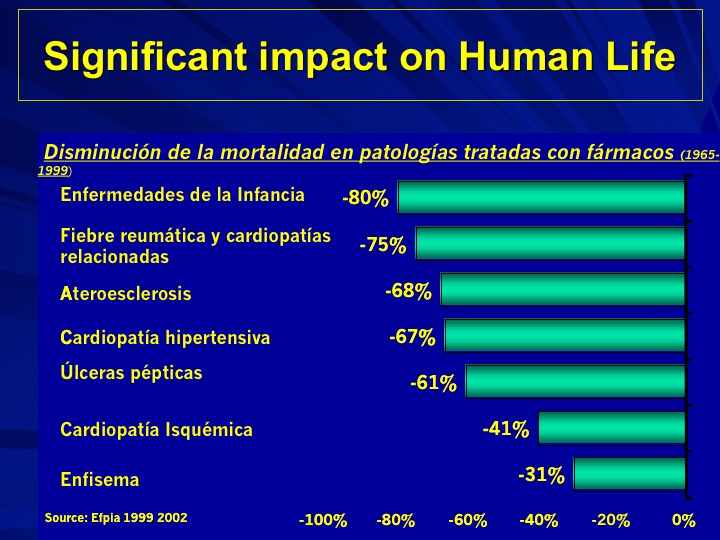 Significant impact on Human Life

Disminución de la mortalidad en patologías tratadas con fármacos (1965-1999)

Enfermedades de la Infancia -80%

Fiebre reumática y cardiopatías relacionadas -75%

Ateroesclerosis -68%

Cardiopatía hipertensiva -67%

Úlceras pépticas -61%

Cardiopatía Isquémica -41%

Enfisema -31%

Source: Efpia 1999 2002

-100% -80% -60% -40% -20% 0%